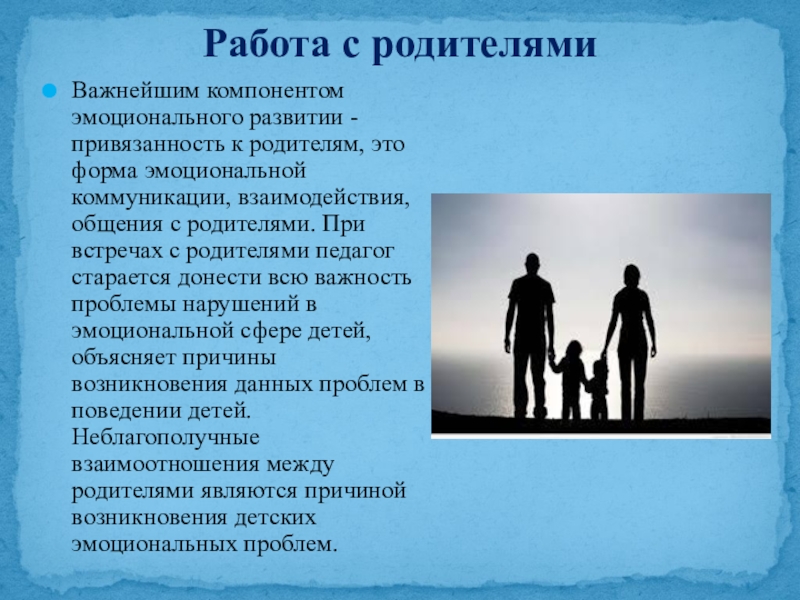 Работа с родителями

Важнейшим компонентом эмоционального развитии - привязанность к родителям, это форма эмоциональной коммуникации, взаимодействия, общения с родителями. При встречах с родителями педагог старается донести всю важность проблемы нарушений в эмоциональной сфере детей, объясняет причины возникновения данных проблем в поведении детей. Неблагополучные взаимоотношения между родителями являются причиной возникновения детских эмоциональных проблем.